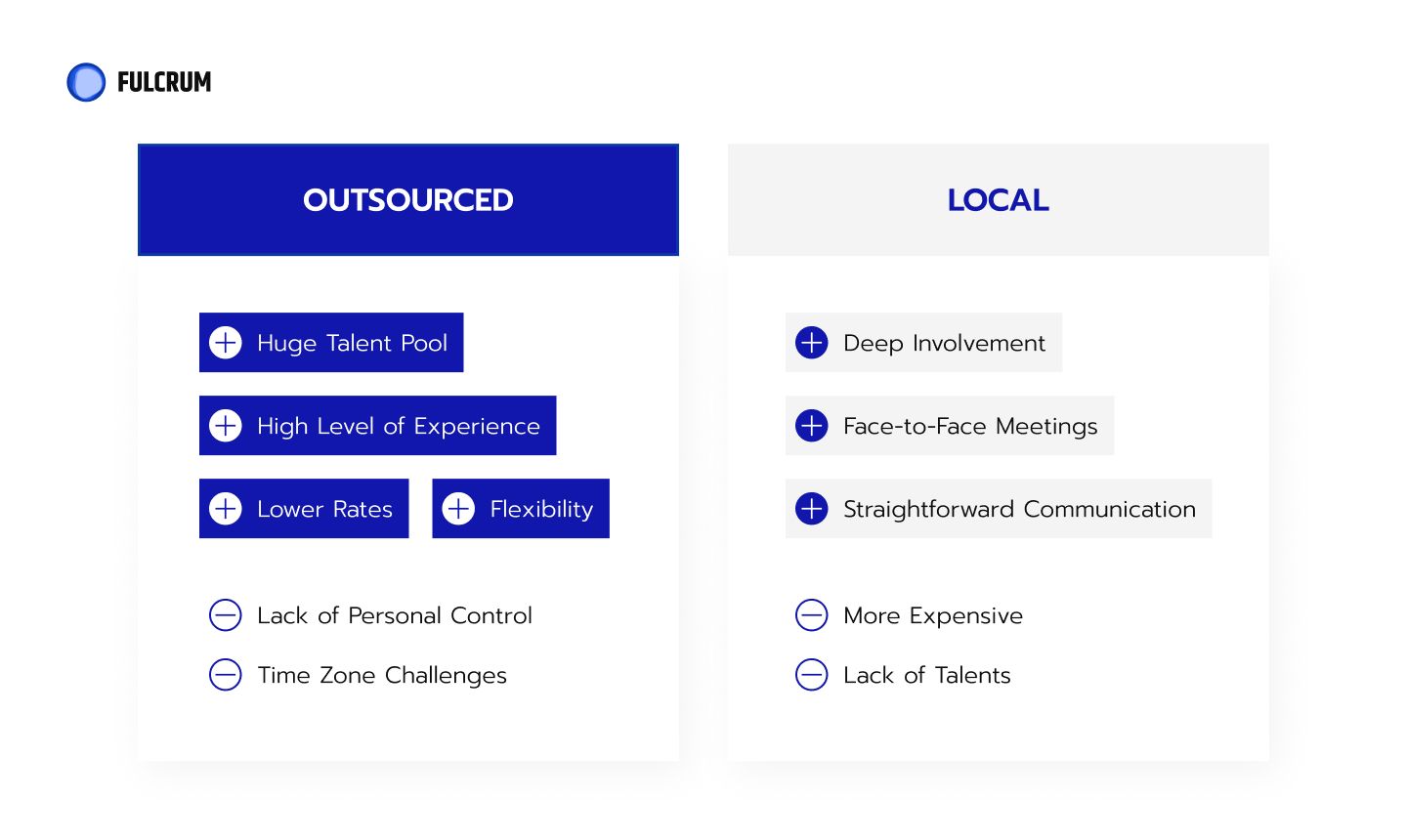 FULCRUM

OUTSOURCED

Huge Talent Pool

High Level of Experience

Lower Rates

Flexibility

Lack of Personal Control

Time Zone Challenges

LOCAL

Deep Involvement

Face-to-Face Meetings

Straightforward Communication

More Expensive

Lack of Talents